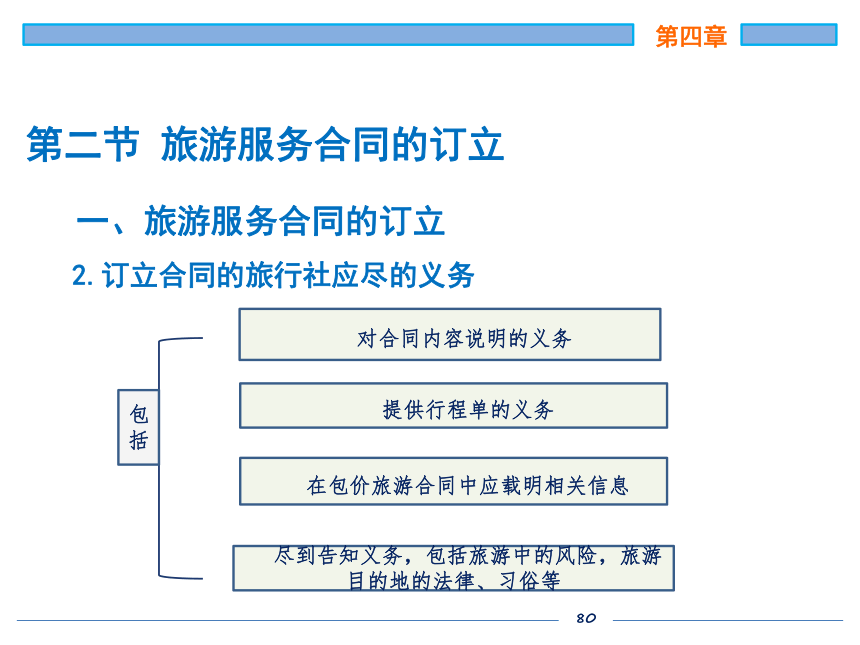 第四章

第二节 旅游服务合同的订立

一、旅游服务合同的订立

2. 订立合同的旅行社应尽的义务

包括

对合同内容说明的义务

提供行程单的义务

在包价旅游合同中应载明相关信息

尽到告知义务，包括旅游中的风险，旅游目的地的法律、习俗等

80